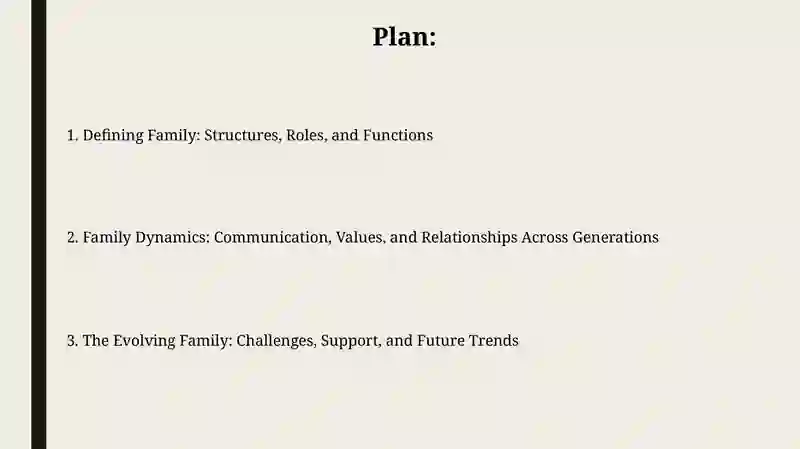 Plan:

1. Defining Family: Structures, Roles, and Functions

2. Family Dynamics: Communication, Values, and Relationships Across Generations

3. The Evolving Family: Challenges, Support, and Future Trends